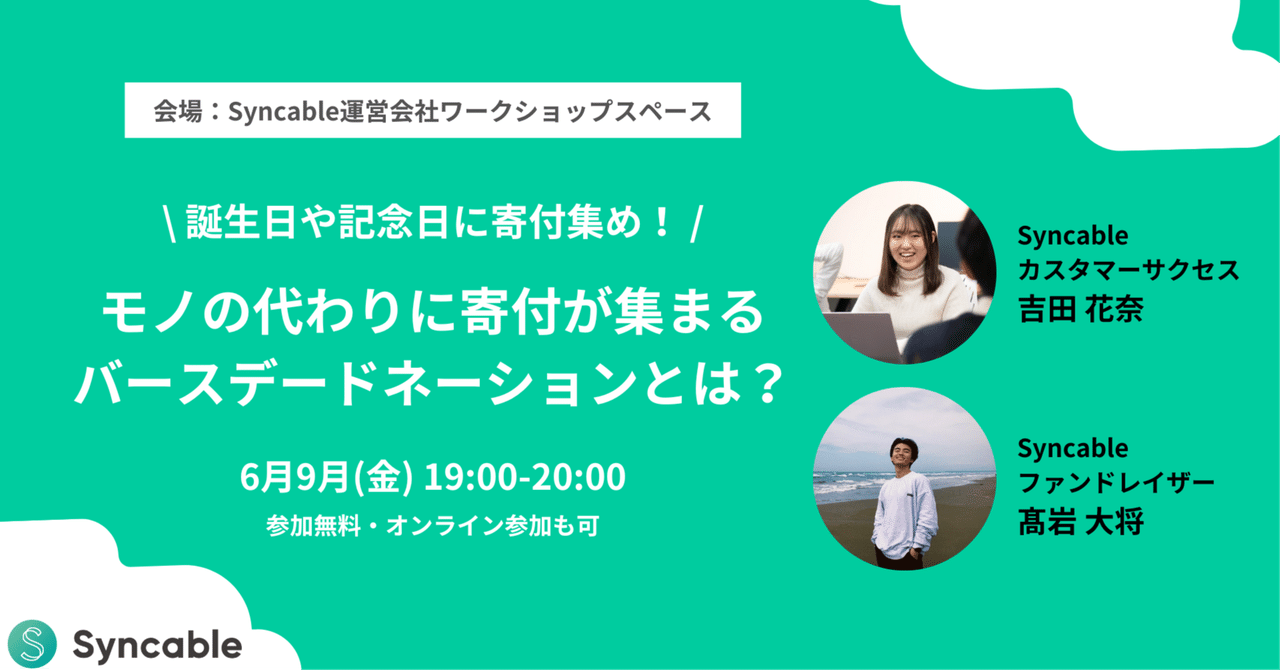 会場：Syncable運営会社ワークショップスペース

\ 誕生日や記念日に寄付集め！ /

モノの代わりに寄付が集まる
バースデードネーションとは？

6月9月(金) 19:00-20:00

参加無料・オンライン参加も可

Syncable
カスタマーサクセス
吉田 花奈

Syncable
ファンドレイザー
髙岩 大将

Syncable